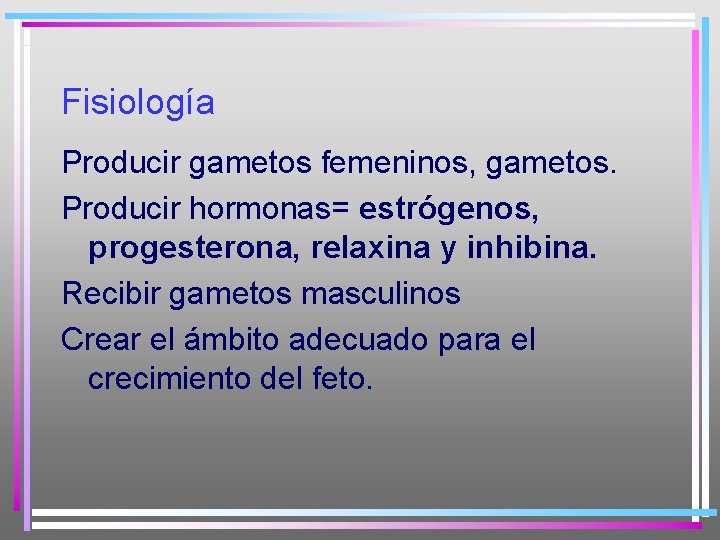 Fisiología

Producir gametos femeninos, gametos.

Producir hormonas= estrógenos, progesterona, relaxina y inhibina.

Recibir gametos masculinos

Crear el ámbito adecuado para el crecimiento del feto.